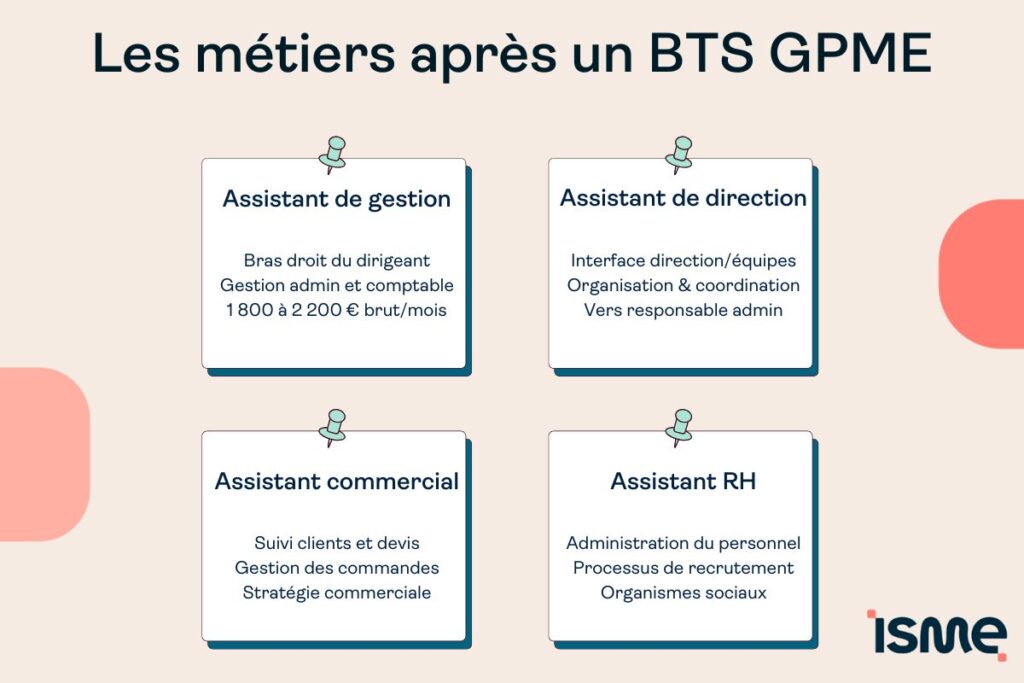 Les métiers après un BTS GPME

Assistant de gestion

Bras droit du dirigeant
Gestion admin et comptable
1 800 à 2 200 € brut/mois

Assistant de direction

Interface direction/équipes
Organisation & coordination
Vers responsable admin

Assistant commercial

Suivi clients et devis
Gestion des commandes
Stratégie commerciale

Assistant RH

Administration du personnel
Processus de recrutement
Organismes sociaux

isme